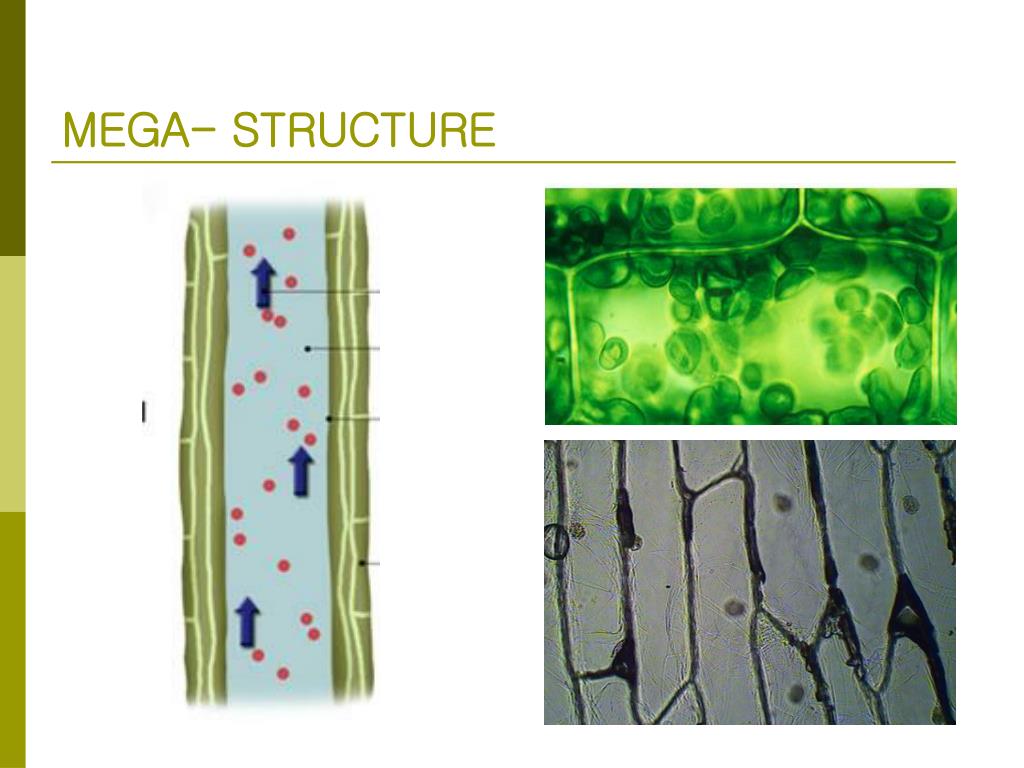 MEGA- STRUCTURE